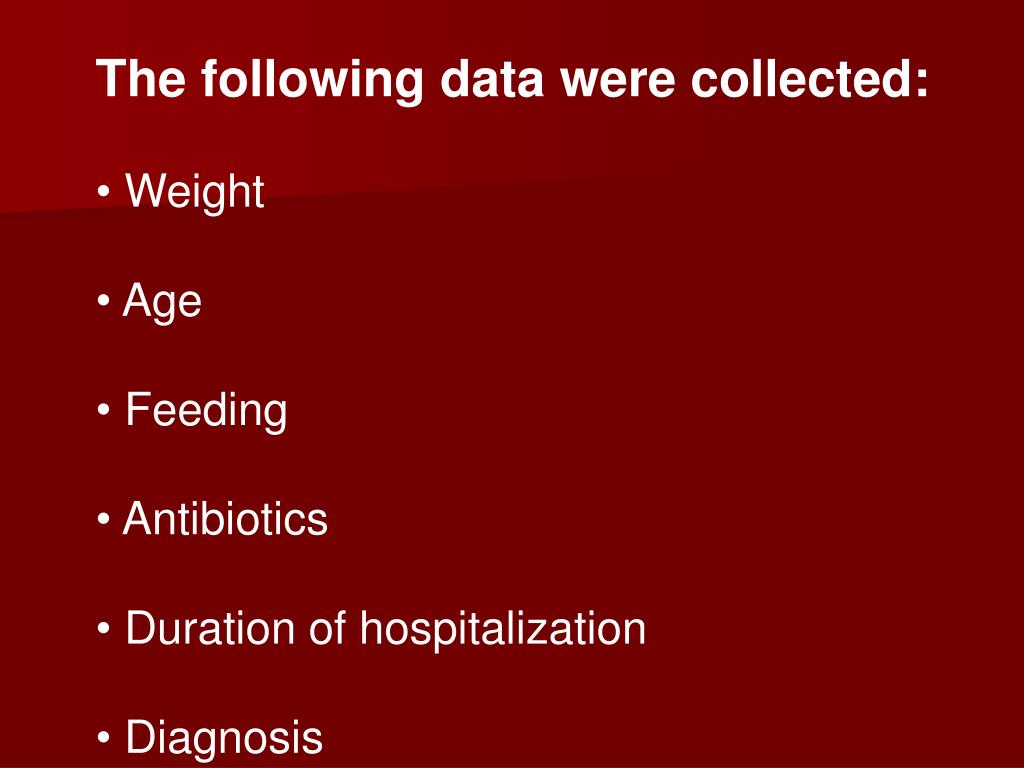 The following data were collected:

• Weight

• Age

• Feeding

• Antibiotics

• Duration of hospitalization

• Diagnosis